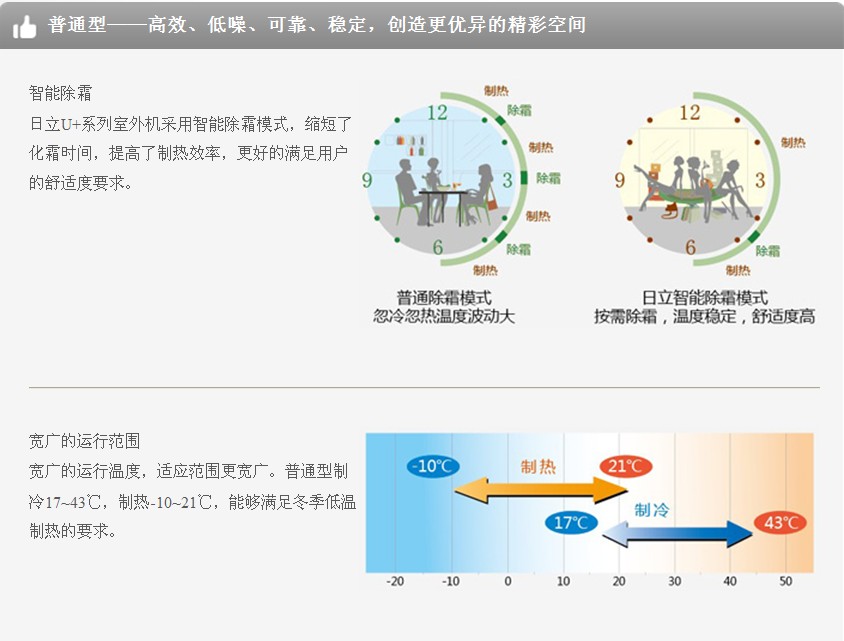 普通型——高效、低噪、可靠、稳定，创造更优异的精彩空间

智能除霜
日立U+系列室外机采用智能除霜模式，缩短了化霜时间，提高了制热效率，更好的满足用户的舒适度要求。

12
3
6
9
制热
除霜
制热
除霜
制热
除霜
制热
普通除霜模式
忽冷忽热温度波动大

12
3
6
9
制热
除霜
制热
日立智能除霜模式
按需除霜，温度稳定，舒适度高

宽广的运行范围
宽广的运行温度，适应范围更宽广。普通型制冷17~43℃，制热-10~21℃，能够满足冬季低温制热的要求。

-10℃
制热
21℃
17℃
制冷
43℃
-20
-10
0
10
20
30
40
50